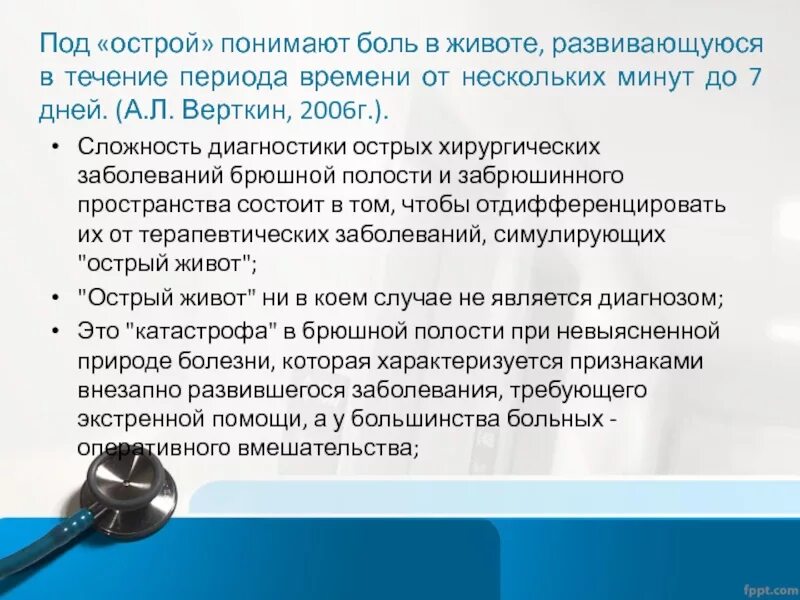 Под «острой» понимают боль в животе, развивающуюся в течение периода времени от нескольких минут до 7 дней. (А.Л. Верткин, 2006г.).

• Сложность диагностики острых хирургических заболеваний брюшной полости и забрюшинного пространства состоит в том, чтобы отдифференцировать их от терапевтических заболеваний, симулирующих "острый живот";
• "Острый живот" ни в коем случае не является диагнозом;
• Это "катастрофа" в брюшной полости при невыясненной природе болезни, которая характеризуется признаками внезапно развившегося заболевания, требующего экстренной помощи, а у большинства больных - оперативного вмешательства;

fppt.com